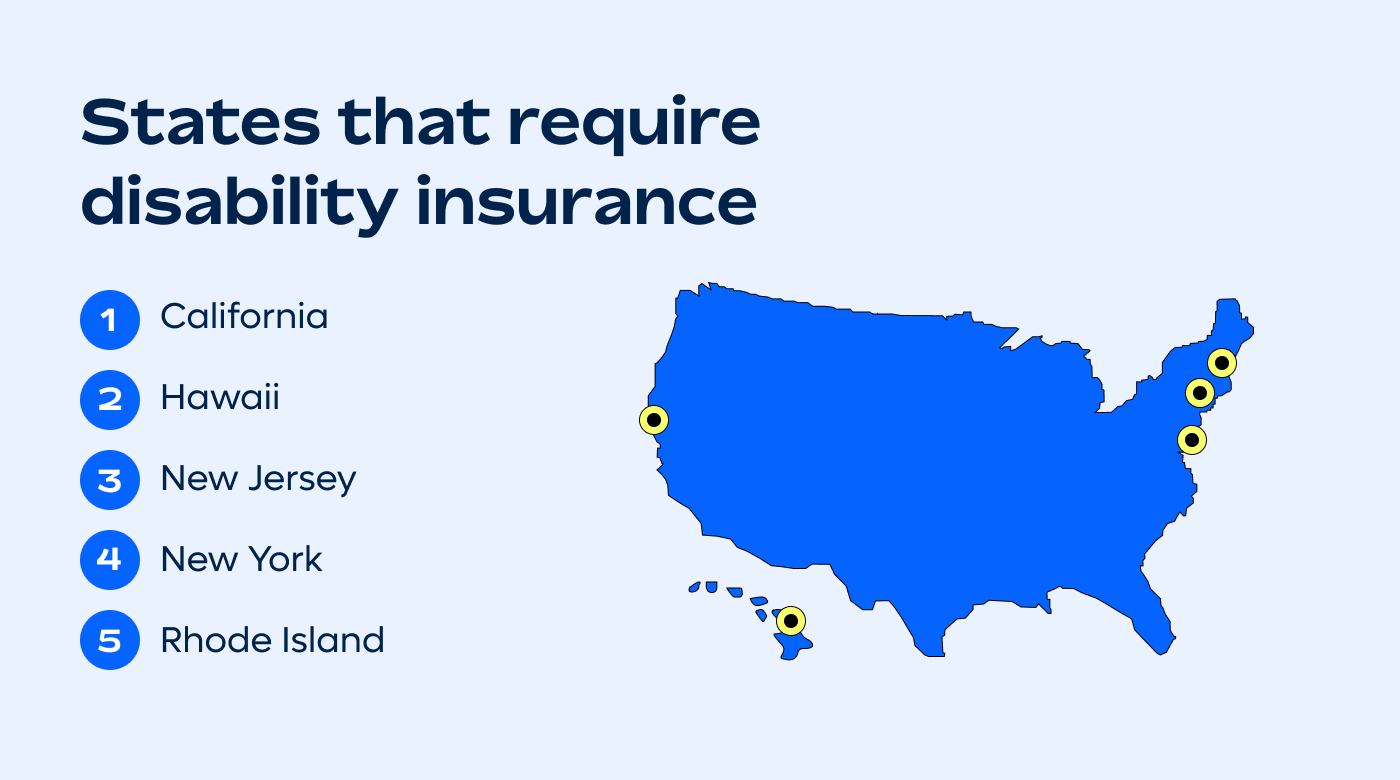 States that require disability insurance

1 California
2 Hawaii
3 New Jersey
4 New York
5 Rhode Island